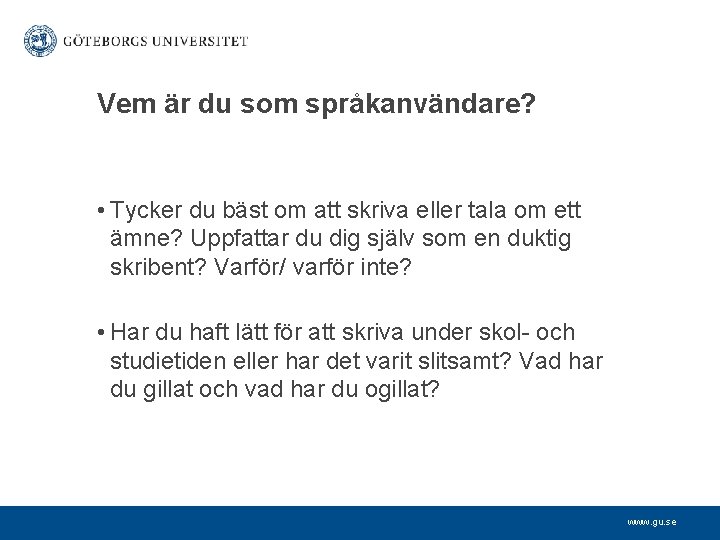 GÖTEBORGS UNIVERSITET

Vem är du som språkanvändare?

• Tycker du bäst om att skriva eller tala om ett ämne? Uppfattar du dig själv som en duktig skribent? Varför/ varför inte?

• Har du haft lätt för att skriva under skol- och studietiden eller har det varit slitsamt? Vad har du gillat och vad har du ogillat?

www.gu.se